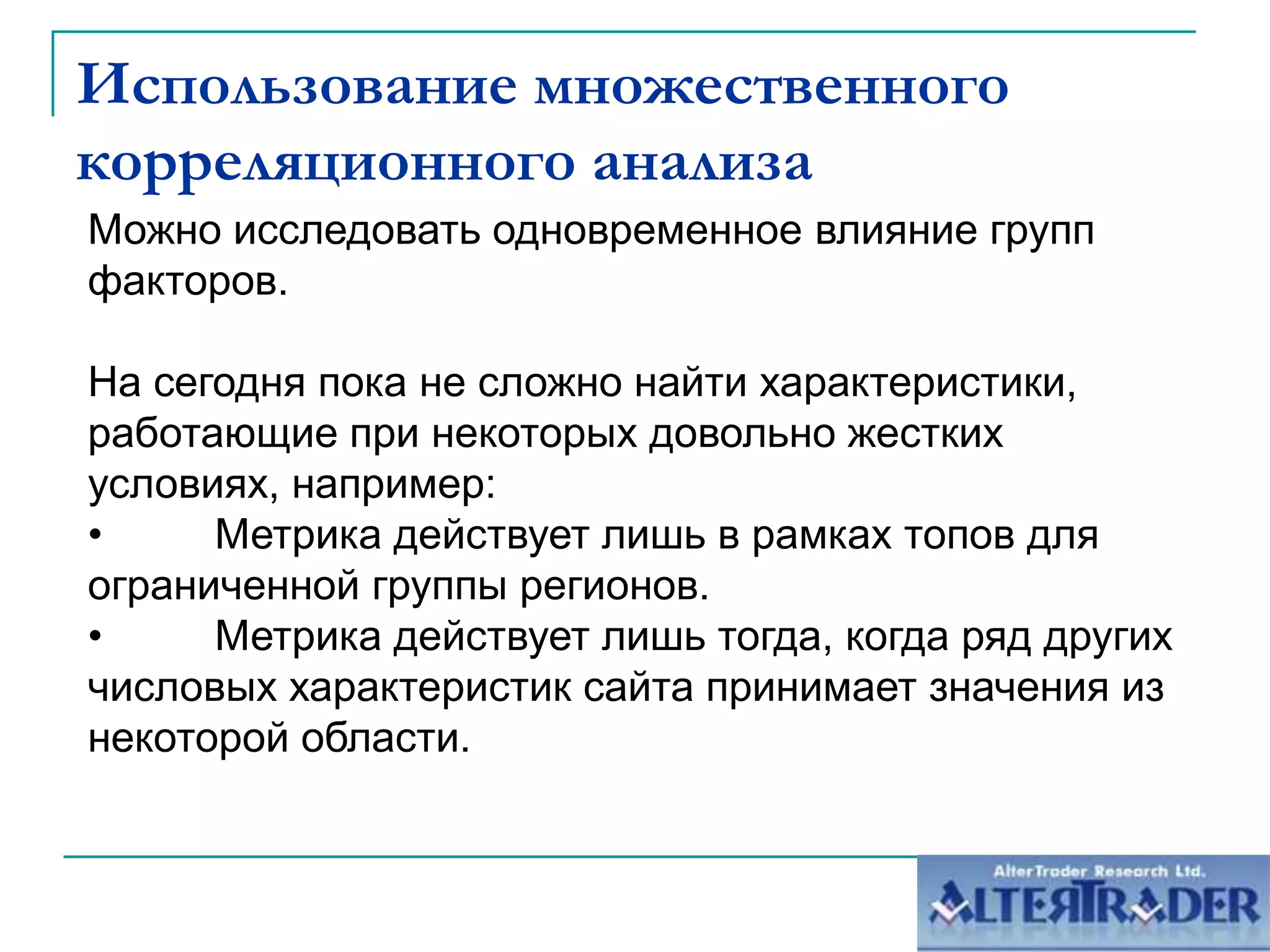 Использование множественного корреляционного анализа

Можно исследовать одновременное влияние групп факторов.

На сегодня пока не сложно найти характеристики, работающие при некоторых довольно жестких условиях, например:
• Метрика действует лишь в рамках топов для ограниченной группы регионов.
• Метрика действует лишь тогда, когда ряд других числовых характеристик сайта принимает значения из некоторой области.

AlterTrader Research Ltd.
ALTERTRADER